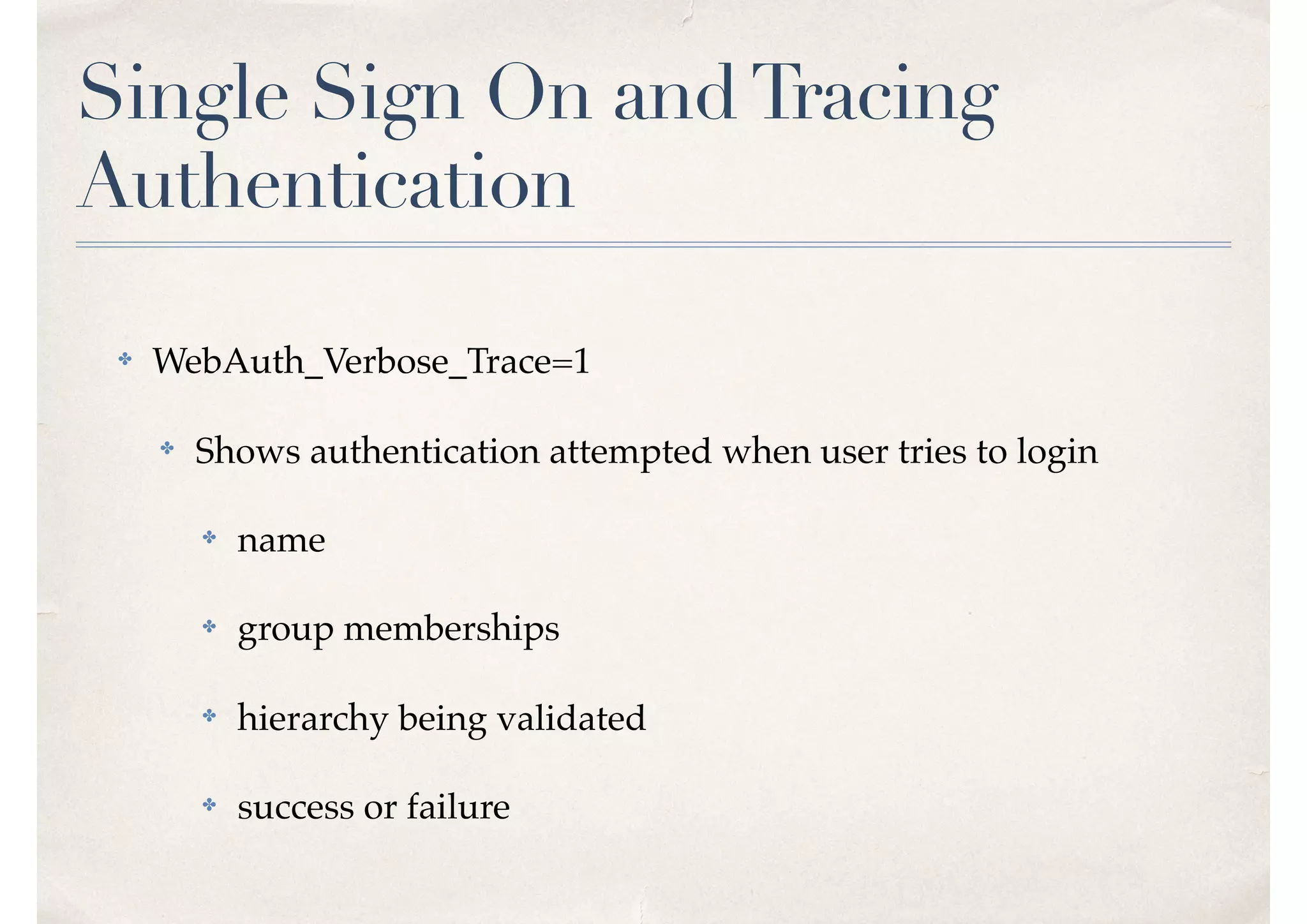 Single Sign On and Tracing Authentication

WebAuth_Verbose_Trace=1

Shows authentication attempted when user tries to login

name

group memberships

hierarchy being validated

success or failure